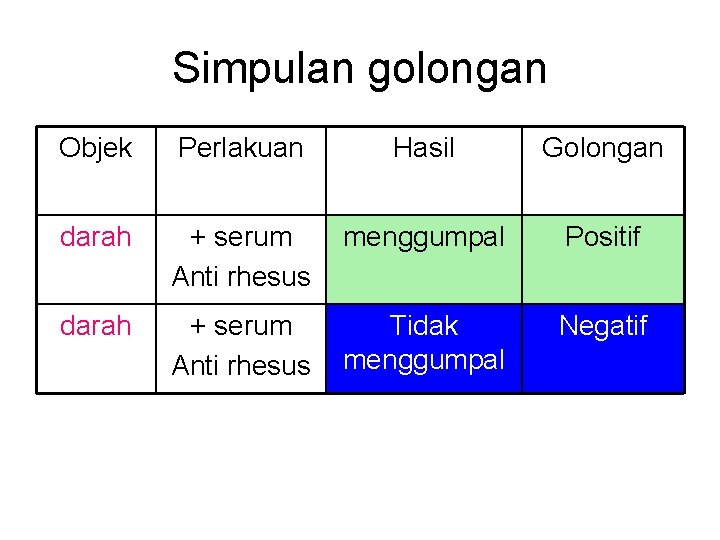 Simpulan golongan

| Objek | Perlakuan | Hasil | Golongan |
|---|---|---|---|
| darah | + serum Anti rhesus | menggumpal | Positif |
| darah | + serum Anti rhesus | Tidak menggumpal | Negatif |